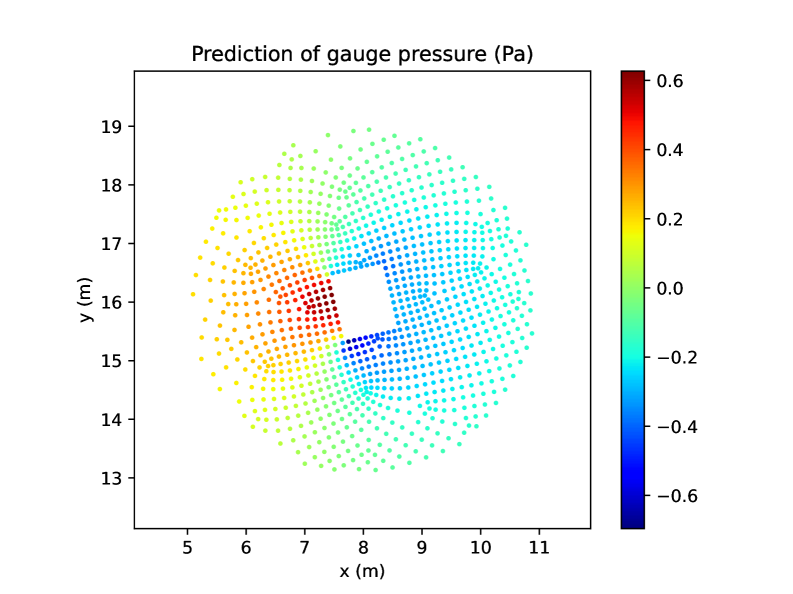 Prediction of gauge pressure (Pa)

19
18
17
16
15
14
13

y (m)

5 6 7 8 9 10 11

x (m)

0.6
0.4
0.2
0.0
−0.2
−0.4
−0.6